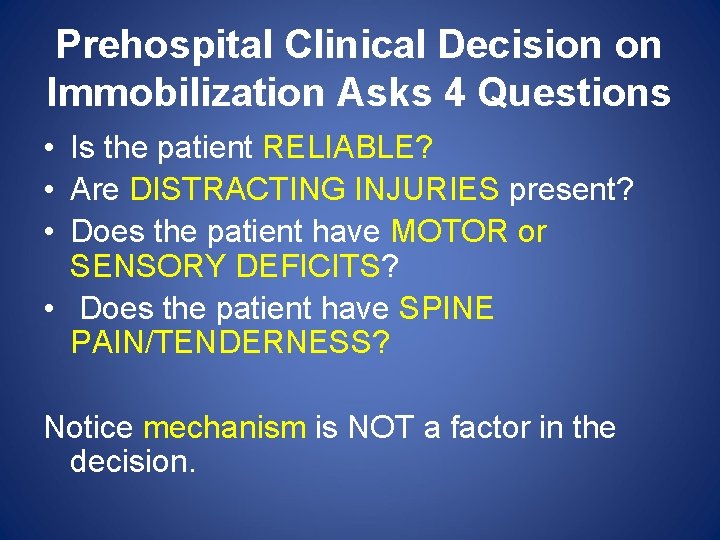 Prehospital Clinical Decision on Immobilization Asks 4 Questions

• Is the patient RELIABLE?
• Are DISTRACTING INJURIES present?
• Does the patient have MOTOR or SENSORY DEFICITS?
• Does the patient have SPINE PAIN/TENDERNESS?

Notice mechanism is NOT a factor in the decision.